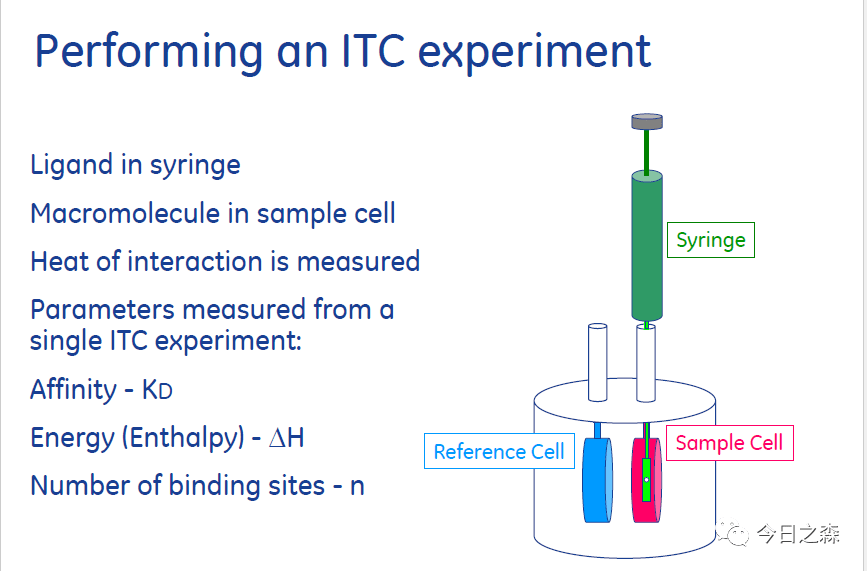 Performing an ITC experiment

Ligand in syringe

Macromolecule in sample cell

Heat of interaction is measured

Parameters measured from a single ITC experiment:

Affinity - $K_D$

Energy (Enthalpy) - $\Delta H$

Number of binding sites - n

Syringe

Reference Cell

Sample Cell

今日之森